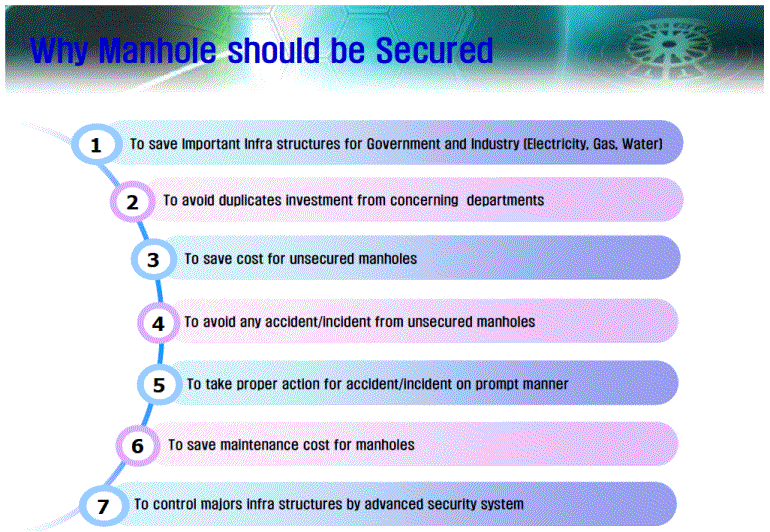 Why Manhole should be Secured

1 To save Important Infra structures for Government and Industry (Electricity, Gas, Water)

2 To avoid duplicates investment from concerning departments

3 To save cost for unsecured manholes

4 To avoid any accident/incident from unsecured manholes

5 To take proper action for accident/incident on prompt manner

6 To save maintenance cost for manholes

7 To control majors infra structures by advanced security system